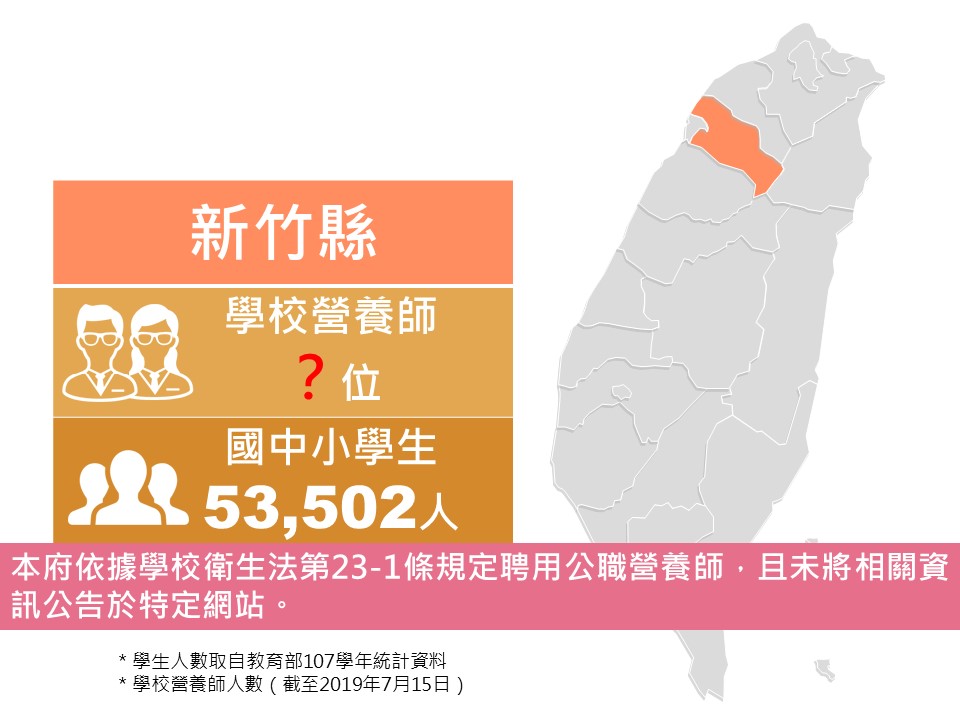 新竹縣

學校營養師

? 位

國中小學生

53,502人

本府依據學校衛生法第23-1條規定聘用公職營養師，且未將相關資訊公告於特定網站。

* 學生人數取自教育部107學年統計資料
* 學校營養師人數（截至2019年7月15日）